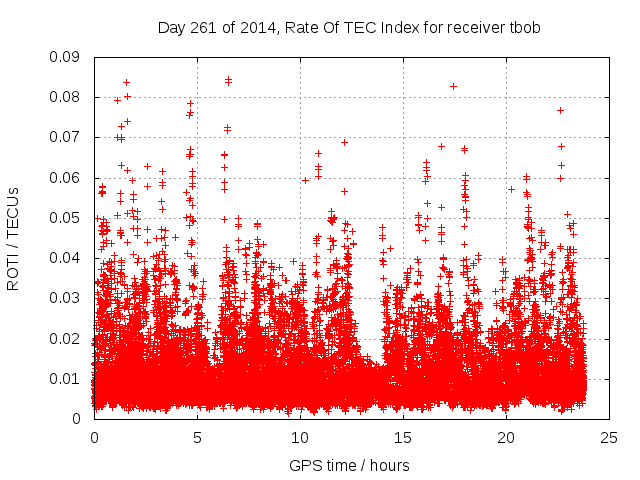 Day 261 of 2014, Rate Of TEC Index for receiver tbob

ROTI / TECUs

0.09
0.08
0.07
0.06
0.05
0.04
0.03
0.02
0.01
0

0
5
10
15
20
25

GPS time / hours